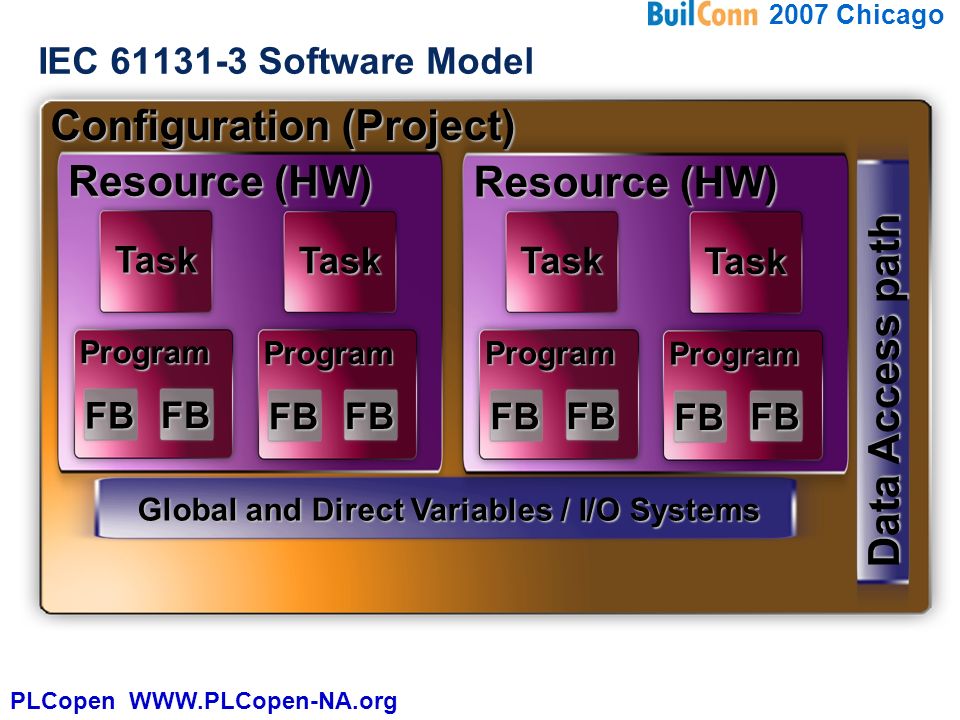 BuilConn 2007 Chicago

IEC 61131-3 Software Model

Configuration (Project)

Resource (HW)

Task

Task

Program

FB FB

Program

FB FB

Resource (HW)

Task

Task

Program

FB FB

Program

FB FB

Global and Direct Variables / I/O Systems

Data Access path

PLCopen WWW.PLCopen-NA.org